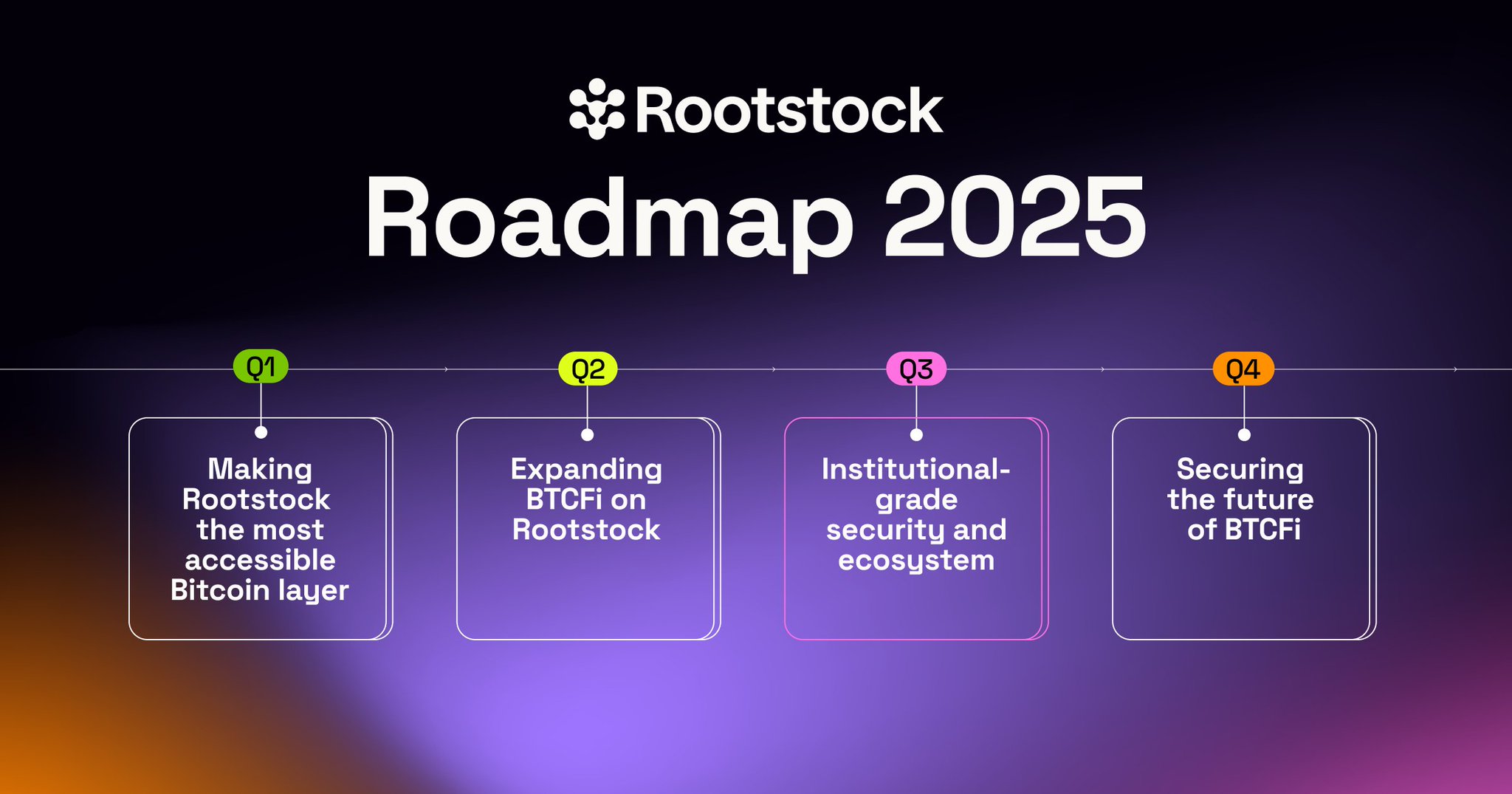 Rootstock

Roadmap 2025

Q1

Making Rootstock the most accessible Bitcoin layer

Q2

Expanding BTCFi on Rootstock

Q3

Institutional-grade security and ecosystem

Q4

Securing the future of BTCFi